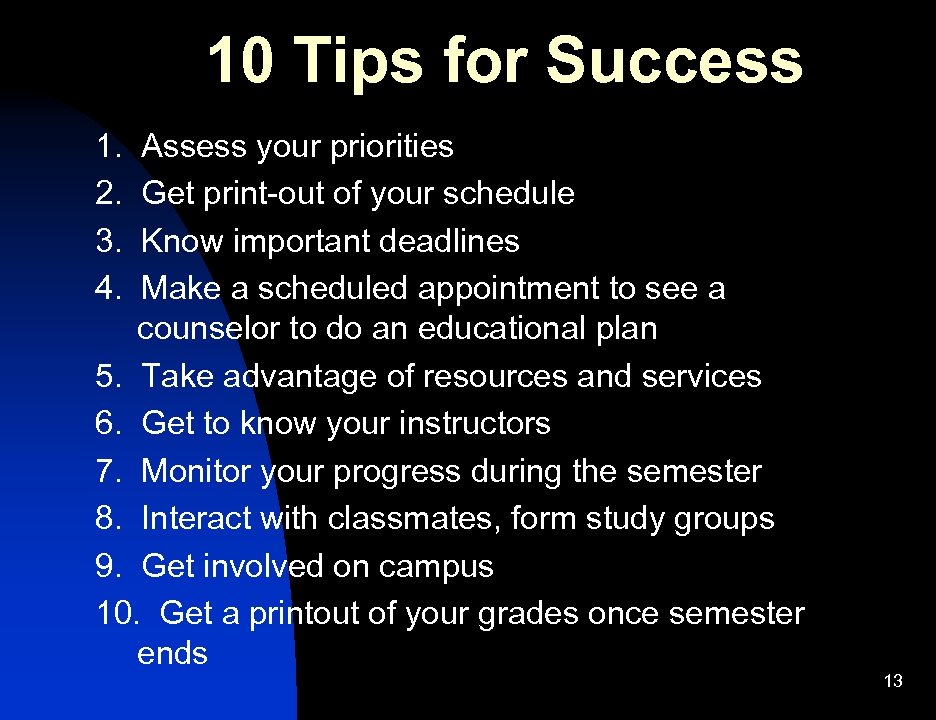 10 Tips for Success

1. Assess your priorities
2. Get print-out of your schedule
3. Know important deadlines
4. Make a scheduled appointment to see a counselor to do an educational plan
5. Take advantage of resources and services
6. Get to know your instructors
7. Monitor your progress during the semester
8. Interact with classmates, form study groups
9. Get involved on campus
10. Get a printout of your grades once semester ends

13